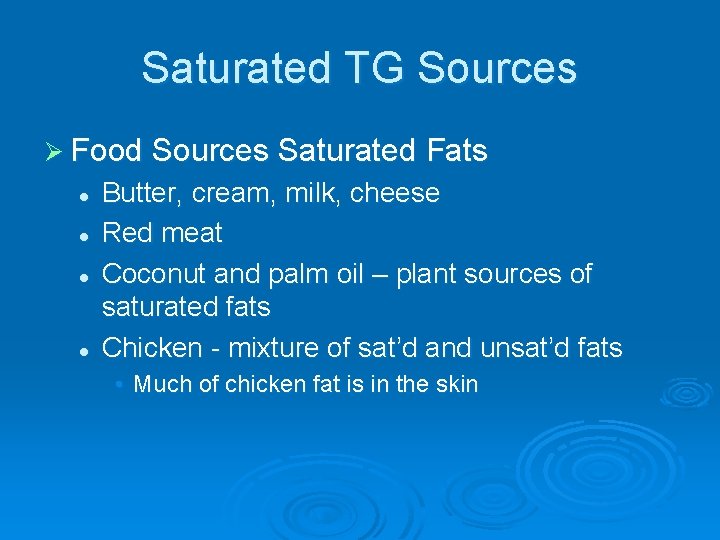 Saturated TG Sources

➢ Food Sources Saturated Fats

• Butter, cream, milk, cheese
• Red meat
• Coconut and palm oil – plant sources of saturated fats
• Chicken - mixture of sat’d and unsat’d fats
  • Much of chicken fat is in the skin